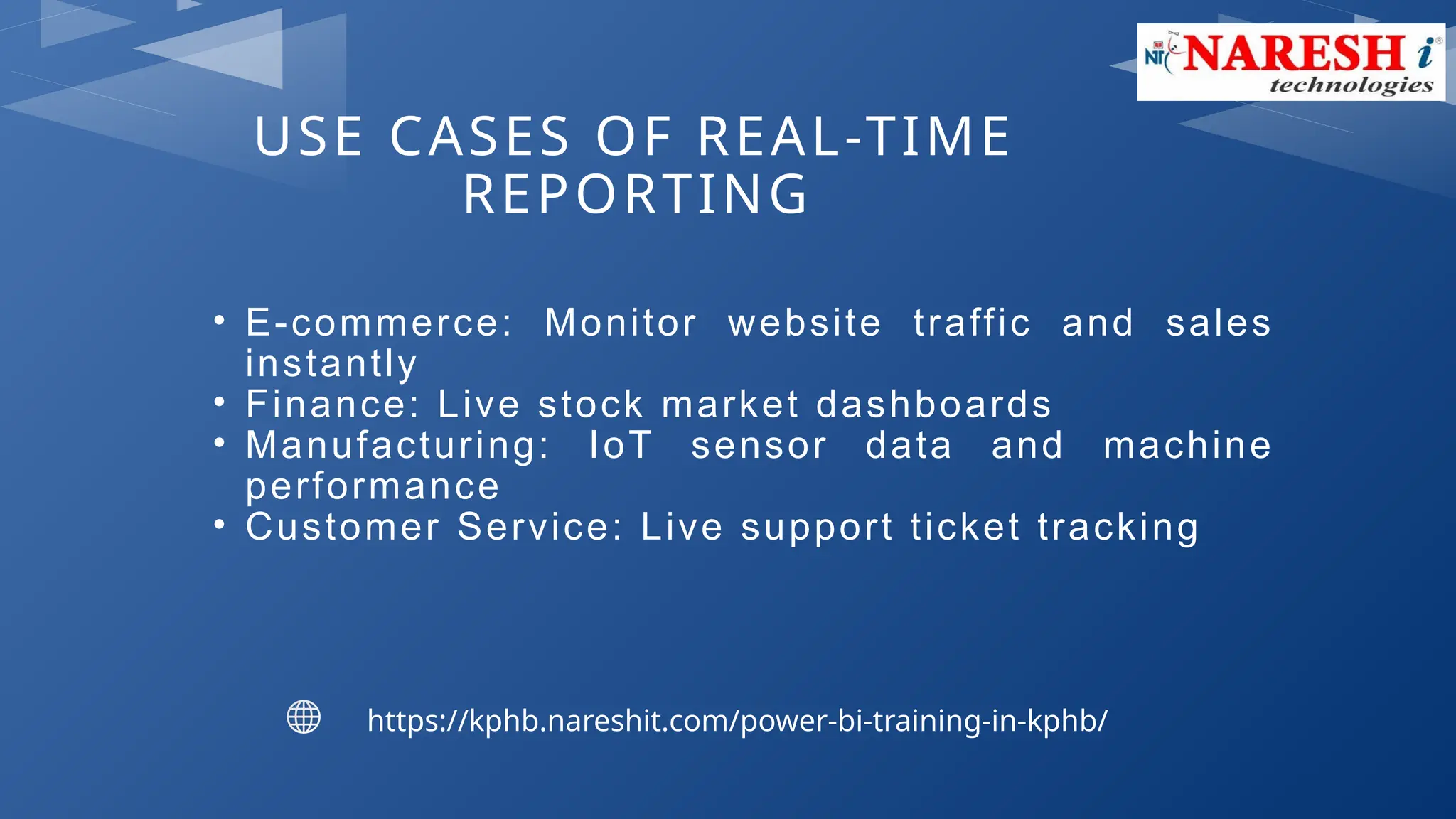 NIT NARESH i technologies

USE CASES OF REAL-TIME REPORTING

• E-commerce: Monitor website traffic and sales instantly
• Finance: Live stock market dashboards
• Manufacturing: IoT sensor data and machine performance
• Customer Service: Live support ticket tracking

https://kphb.nareshit.com/power-bi-training-in-kphb/